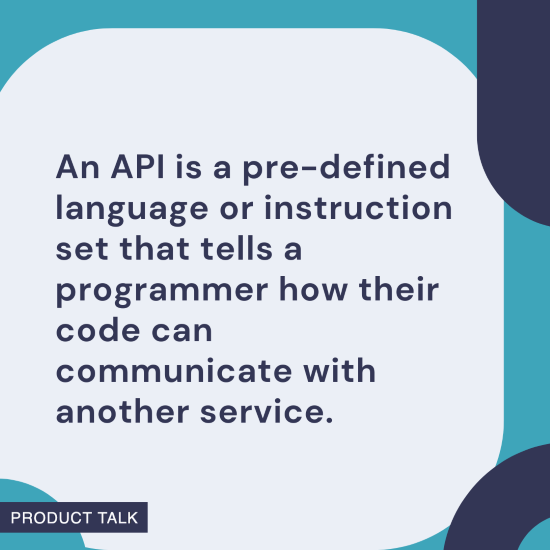 An API is a pre-defined language or instruction set that tells a programmer how their code can communicate with another service.

PRODUCT TALK